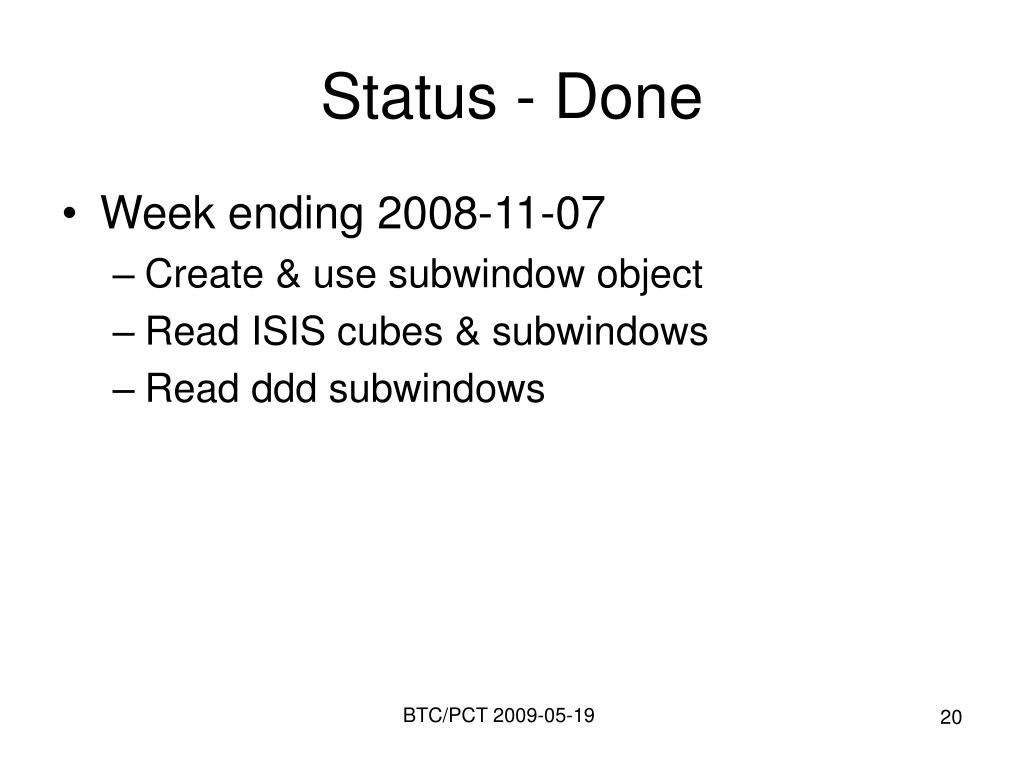 Status - Done

• Week ending 2008-11-07
– Create & use subwindow object
– Read ISIS cubes & subwindows
– Read ddd subwindows

BTC/PCT 2009-05-19

20